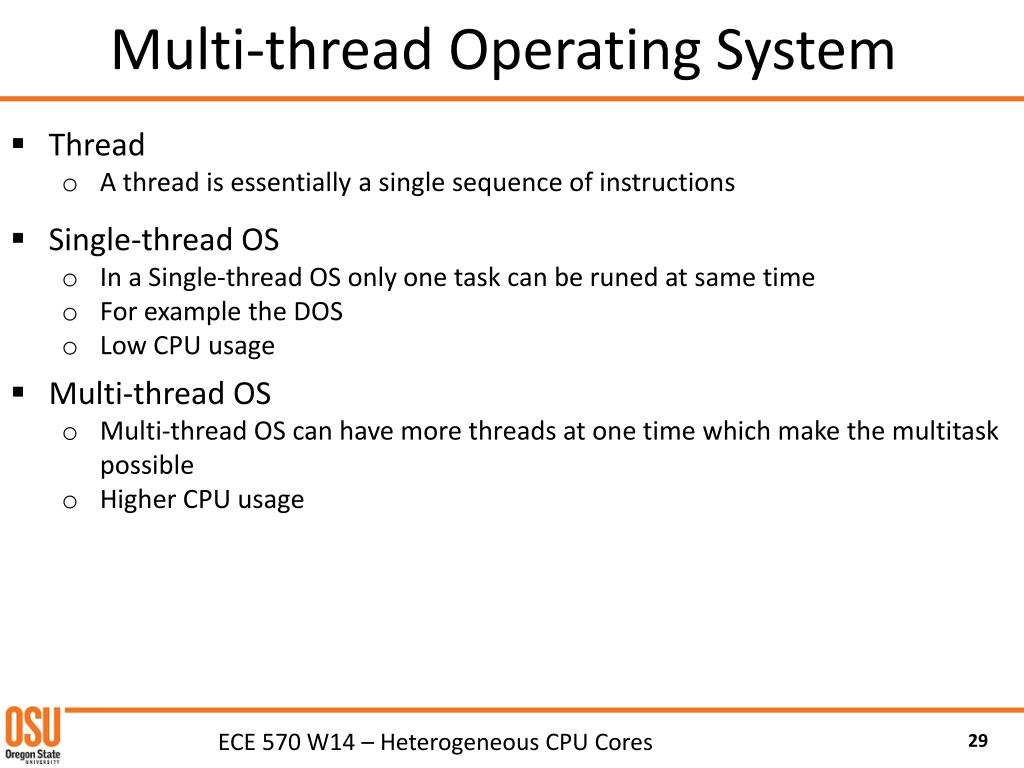 Multi-thread Operating System

▪ Thread
  o A thread is essentially a single sequence of instructions

▪ Single-thread OS
  o In a Single-thread OS only one task can be runed at same time
  o For example the DOS
  o Low CPU usage

▪ Multi-thread OS
  o Multi-thread OS can have more threads at one time which make the multitask possible
  o Higher CPU usage

OSU Oregon State UNIVERSITY

ECE 570 W14 – Heterogeneous CPU Cores

29